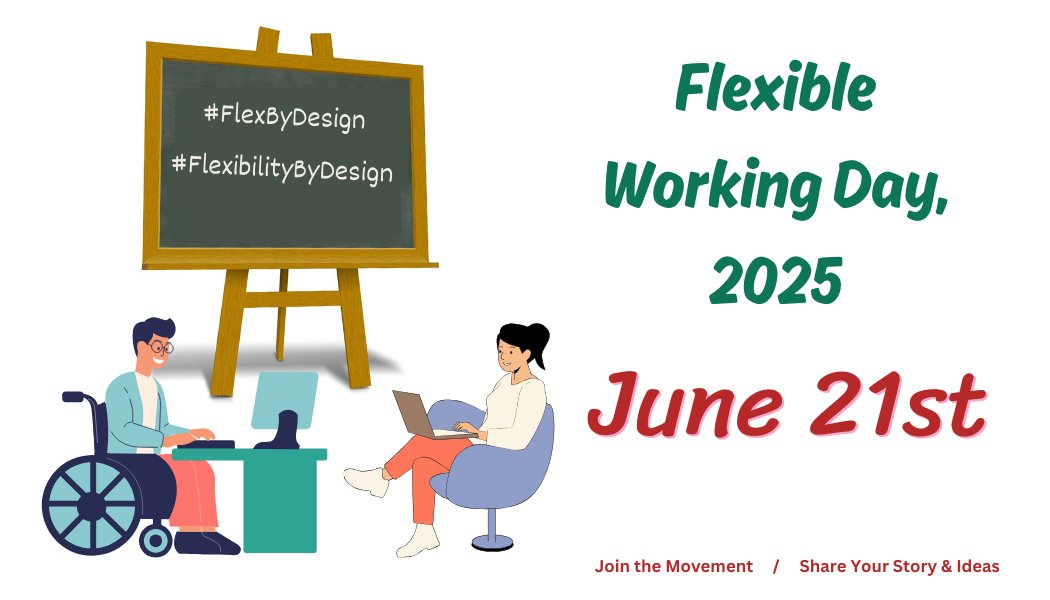 #FlexByDesign

#FlexibilityByDesign

Flexible Working Day, 2025

June 21st

Join the Movement / Share Your Story & Ideas